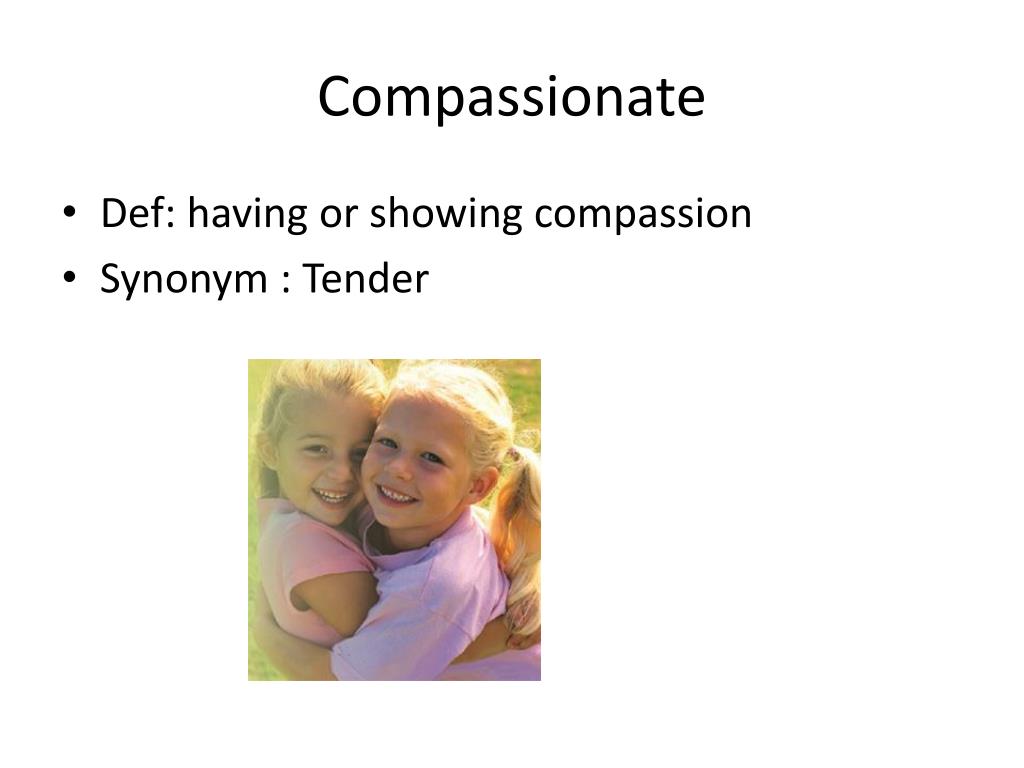 Compassionate

• Def: having or showing compassion
• Synonym : Tender